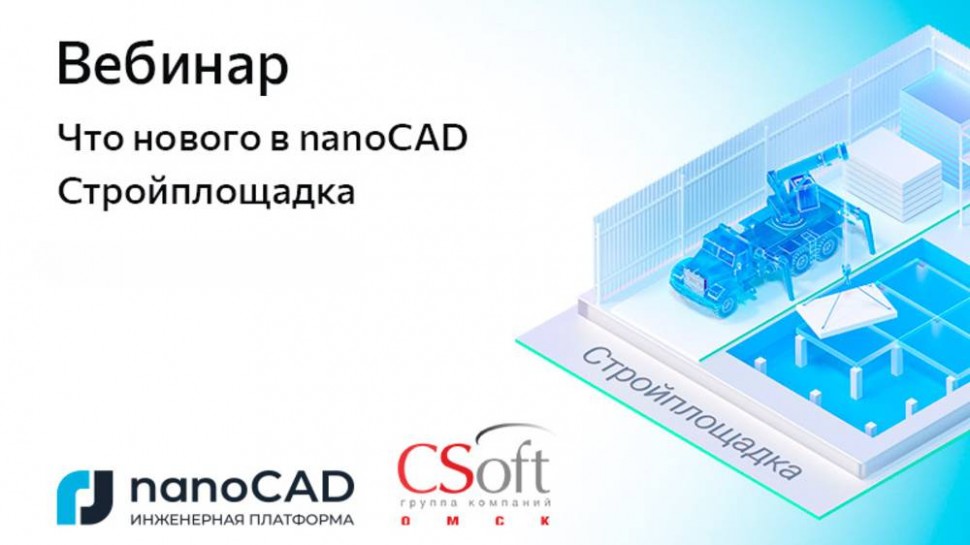 Вебинар

Что нового в nanoCAD Стройплощадка

Стройплощадка

nanoCAD
ИНЖЕНЕРНАЯ ПЛАТФОРМА

CSoft
группа компаний
ОМСК